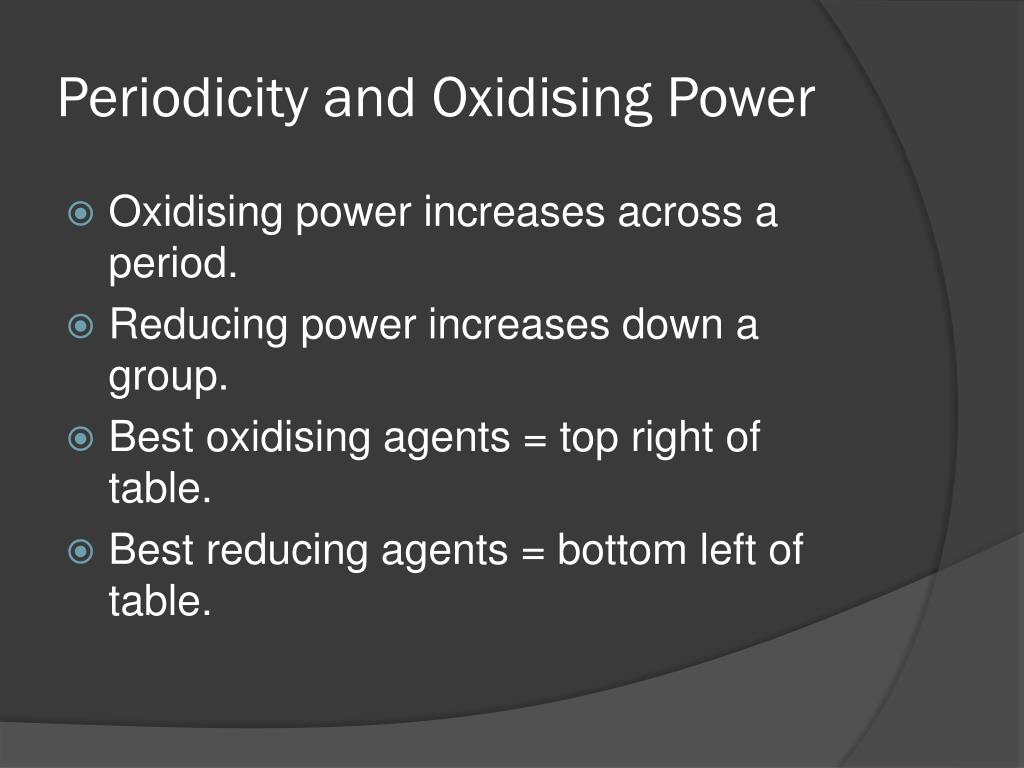 Periodicity and Oxidising Power

Oxidising power increases across a period.

Reducing power increases down a group.

Best oxidising agents = top right of table.

Best reducing agents = bottom left of table.